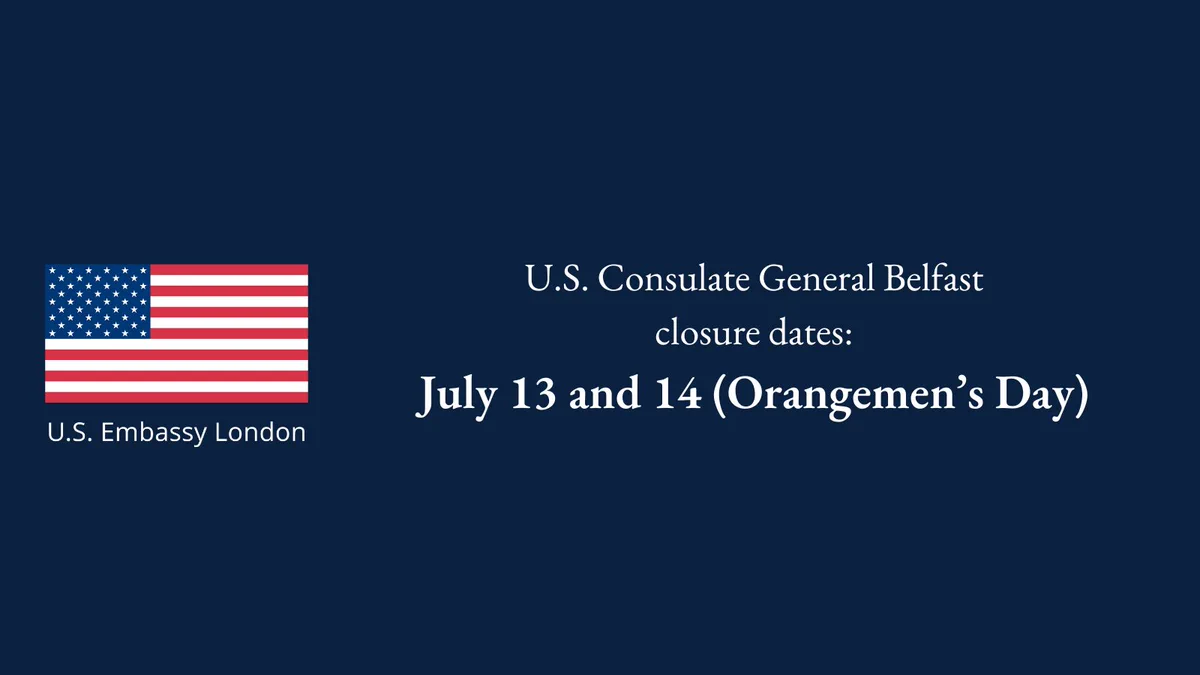 U.S. Embassy London

U.S. Consulate General Belfast closure dates:

July 13 and 14 (Orangemen's Day)